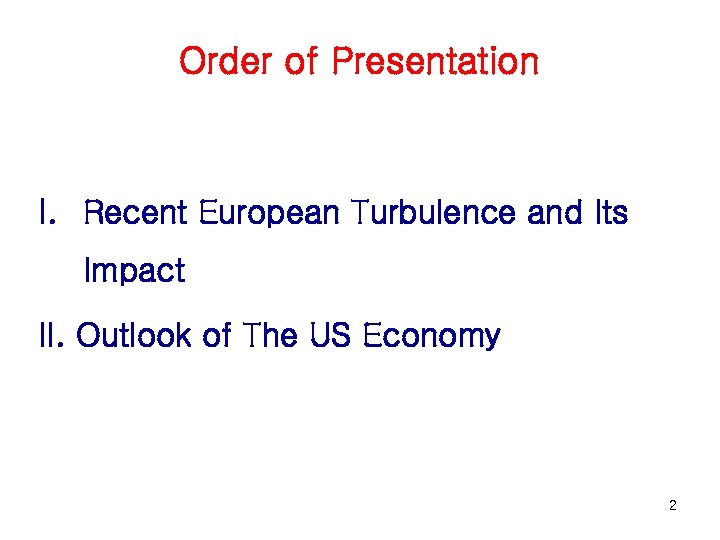 Order of Presentation

I. Recent European Turbulence and Its Impact

II. Outlook of The US Economy

2